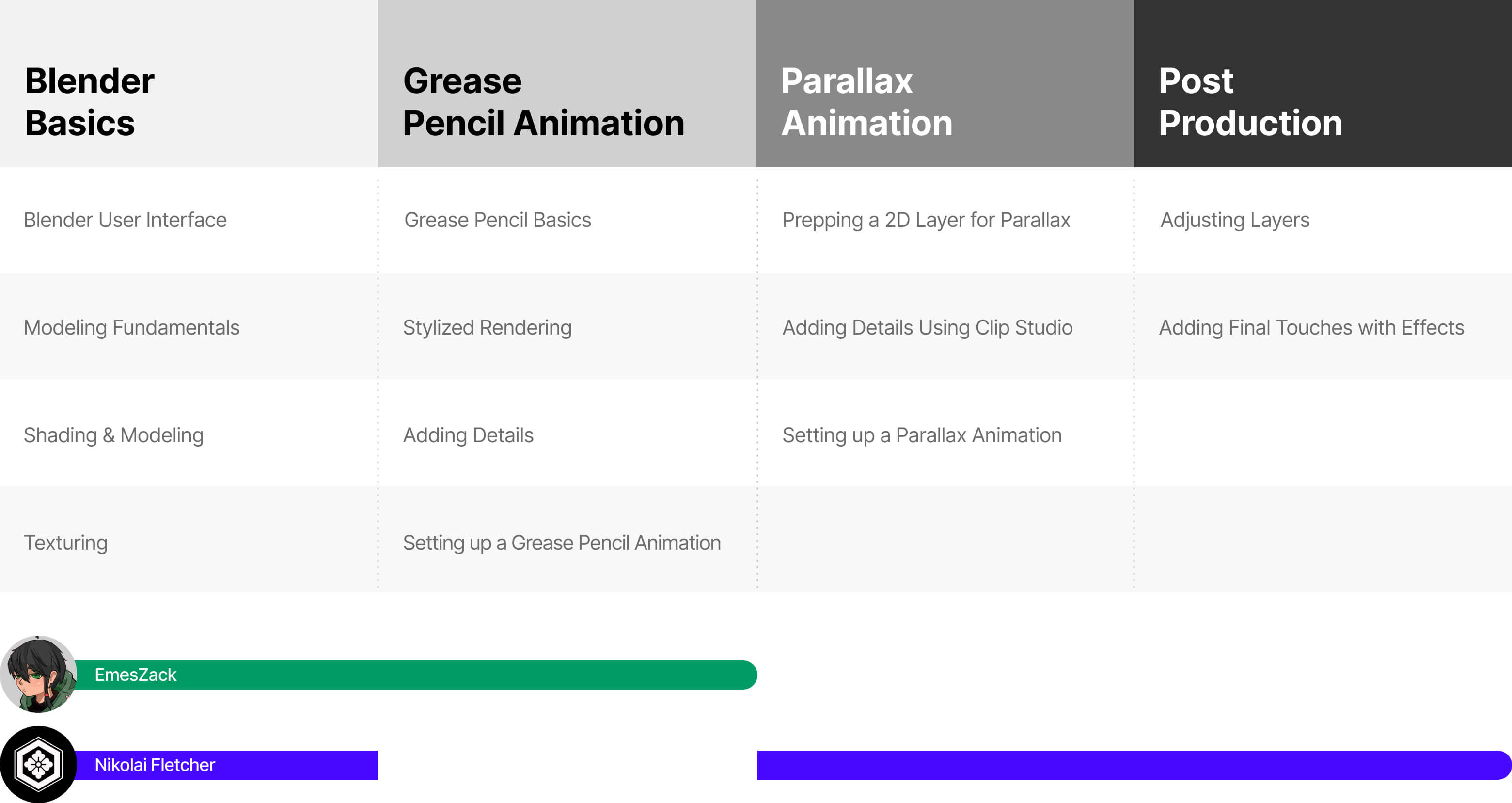 | Blender Basics | Grease Pencil Animation | Parallax Animation | Post Production |
|---|---|---|---|
| Blender User Interface | Grease Pencil Basics | Prepping a 2D Layer for Parallax | Adjusting Layers |
| Modeling Fundamentals | Stylized Rendering | Adding Details Using Clip Studio | Adding Final Touches with Effects |
| Shading & Modeling | Adding Details | Setting up a Parallax Animation | |
| Texturing | Setting up a Grease Pencil Animation | | |

EmesZack

Nikolai Fletcher